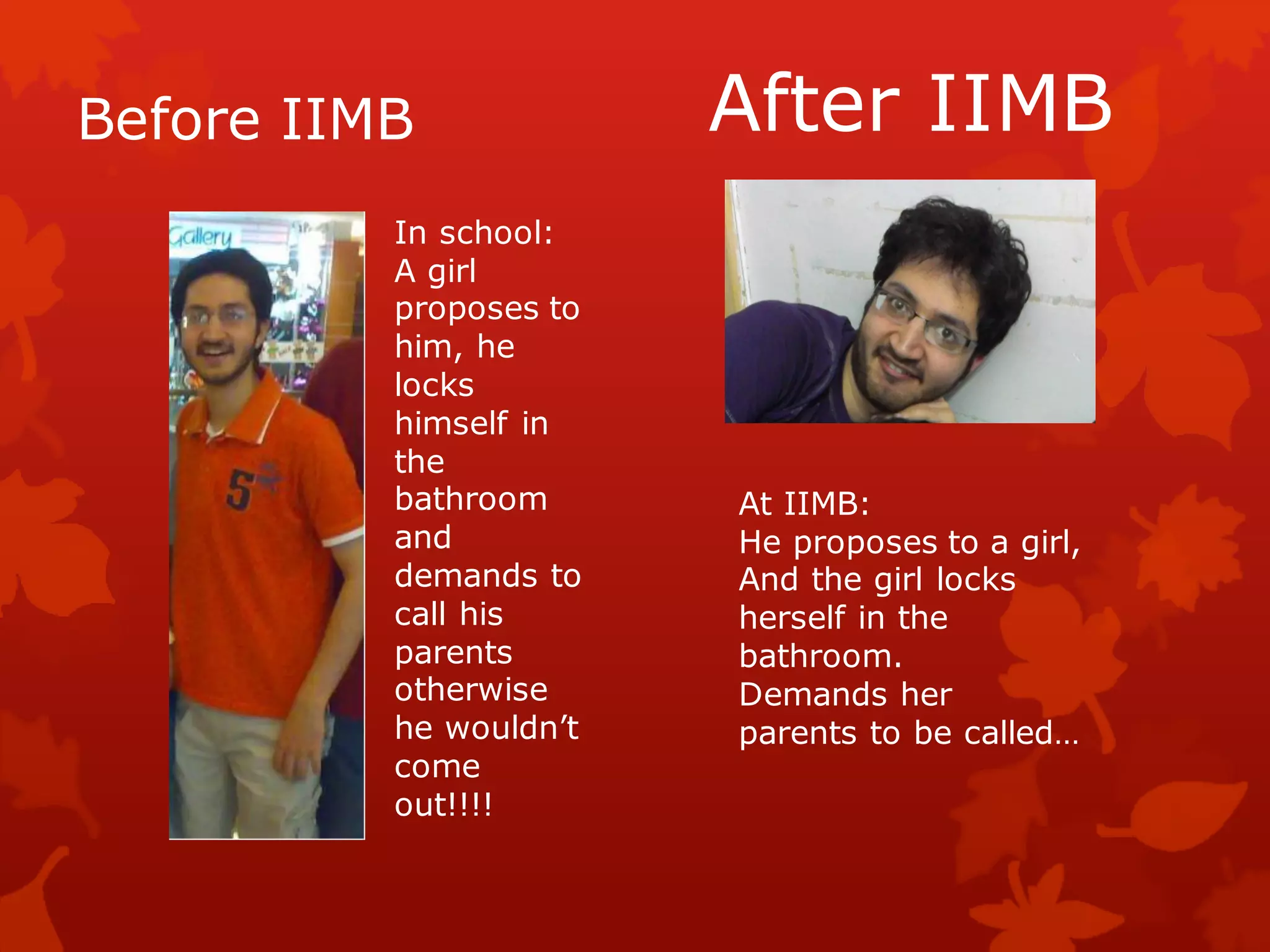 Before IIMB

Gallery

5

In school:
A girl proposes to him, he locks himself in the bathroom and demands to call his parents otherwise he wouldn’t come out!!!!

After IIMB

At IIMB:
He proposes to a girl,
And the girl locks herself in the bathroom.
Demands her parents to be called…